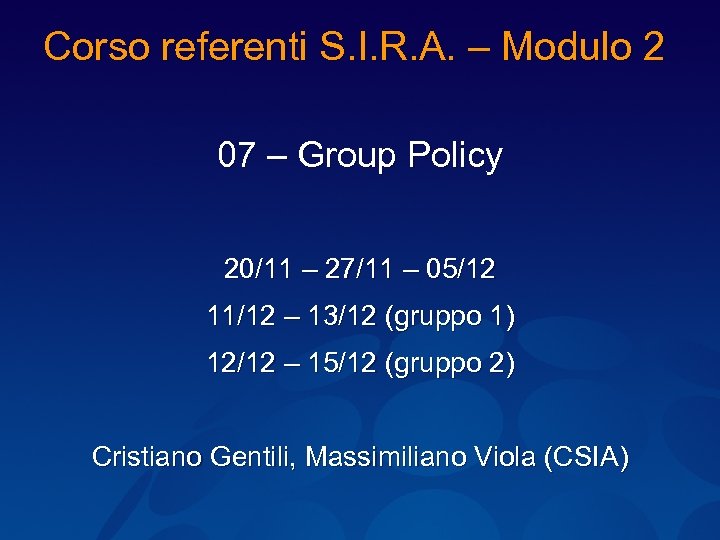 Corso referenti S.I.R.A. – Modulo 2

07 – Group Policy

20/11 – 27/11 – 05/12

11/12 – 13/12 (gruppo 1)

12/12 – 15/12 (gruppo 2)

Cristiano Gentili, Massimiliano Viola (CSIA)